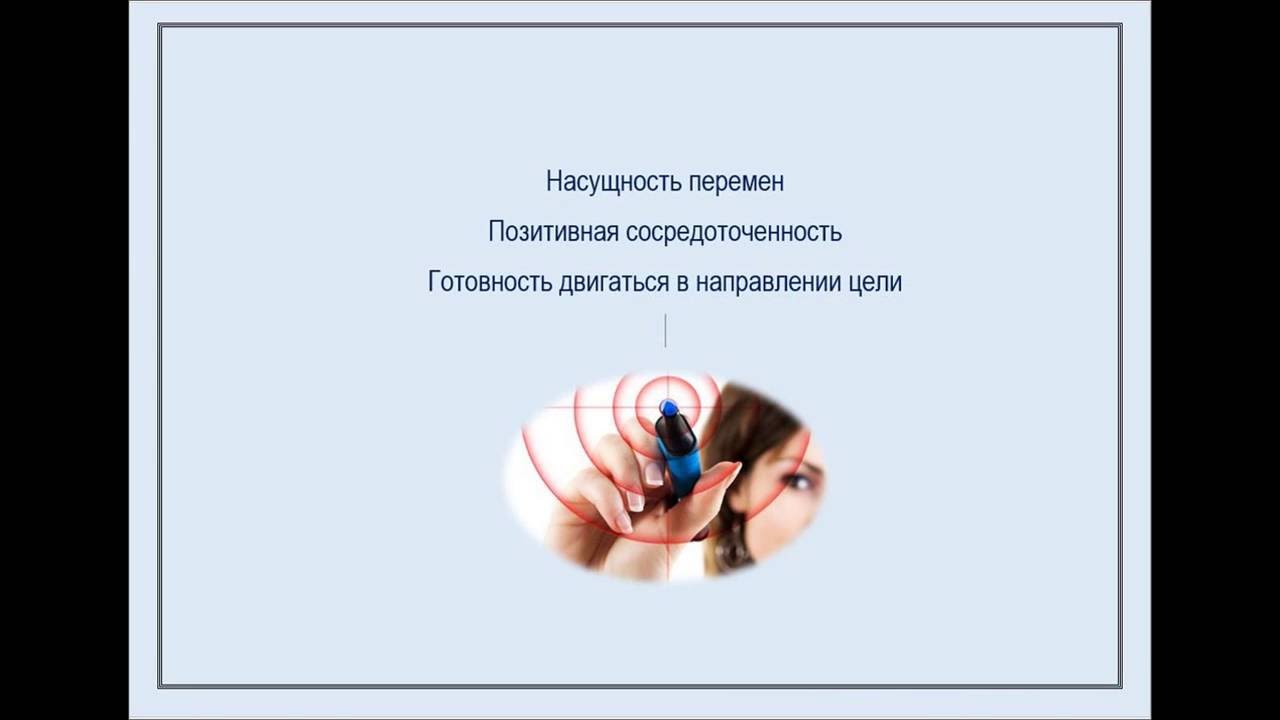 Насущность перемен

Позитивная сосредоточенность

Готовность двигаться в направлении цели